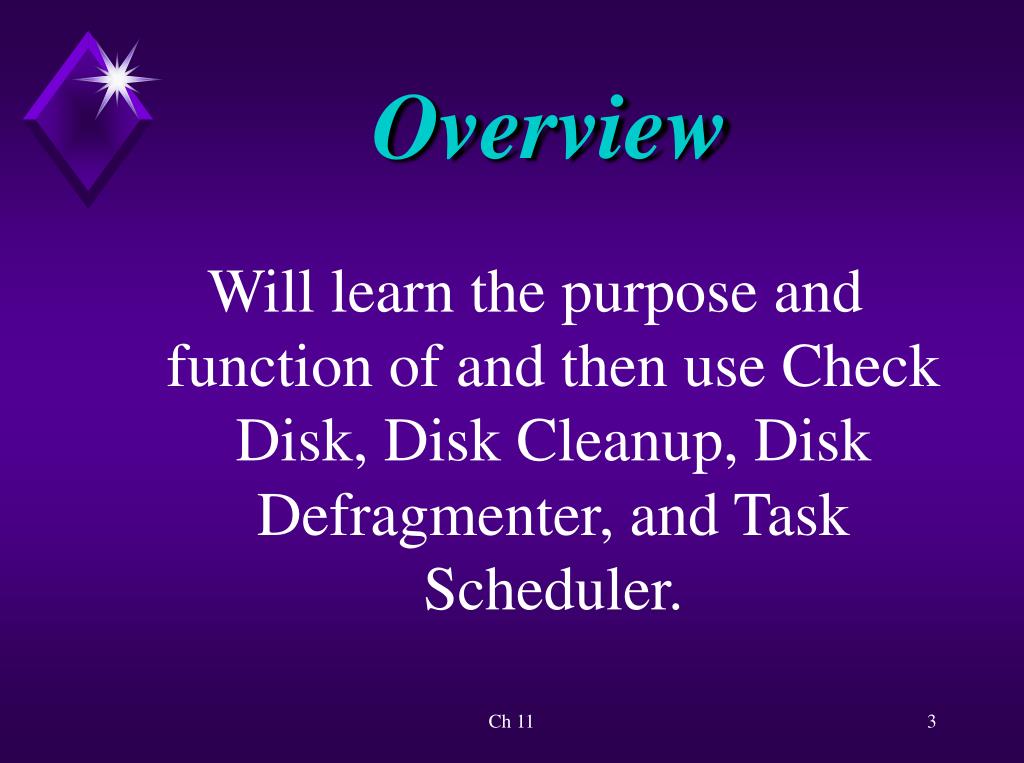 Overview

Will learn the purpose and function of and then use Check Disk, Disk Cleanup, Disk Defragmenter, and Task Scheduler.

Ch 11

3